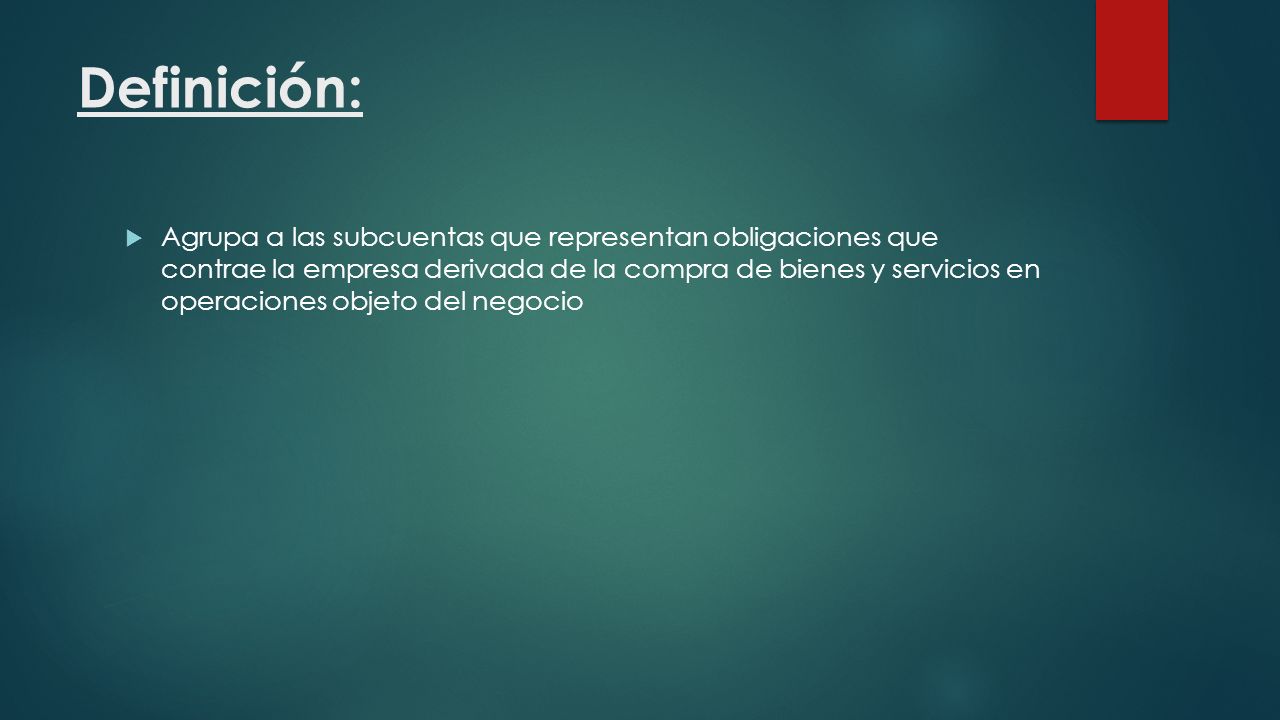 Definición:

Agrupa a las subcuentas que representan obligaciones que contrae la empresa derivada de la compra de bienes y servicios en operaciones objeto del negocio